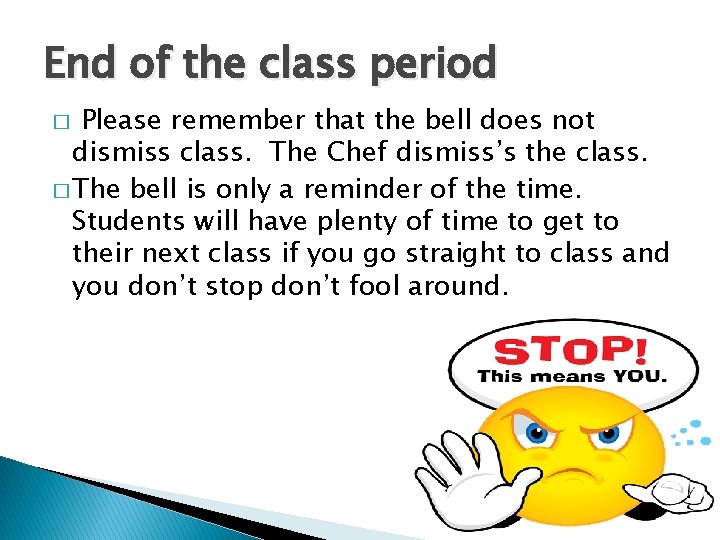 End of the class period

□ Please remember that the bell does not dismiss class. The Chef dismiss's the class.

□ The bell is only a reminder of the time. Students will have plenty of time to get to their next class if you go straight to class and you don't stop don't fool around.

STOP!
This means YOU.